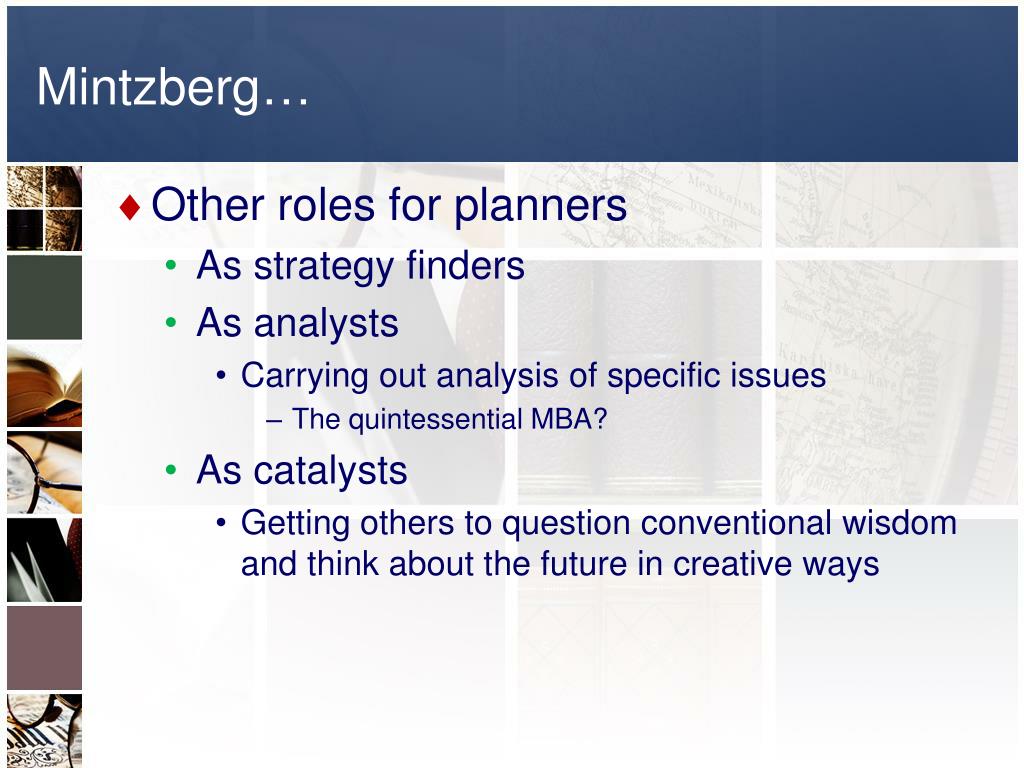 Mintzberg…

♦ Other roles for planners
• As strategy finders
• As analysts
• Carrying out analysis of specific issues
– The quintessential MBA?
• As catalysts
• Getting others to question conventional wisdom and think about the future in creative ways